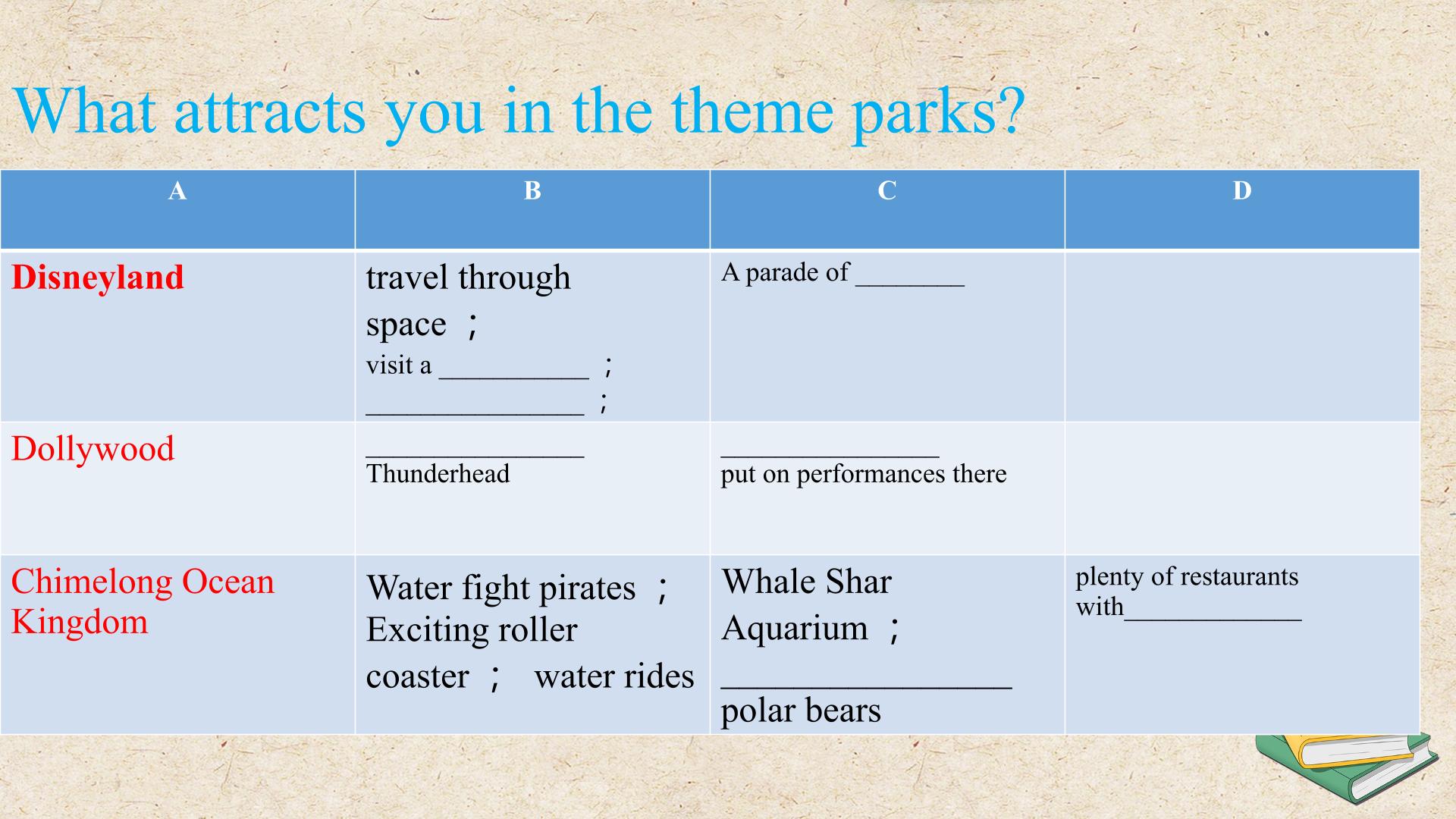 What attracts you in the theme parks?

| A | B | C | D |
|---|---|---|---|
| Disneyland | travel through space ； visit a ____ ； ____ ； | A parade of ____ | |
| Dollywood | ____ Thunderhead | ____ put on performances there | |
| Chimelong Ocean Kingdom | Water fight pirates ； Exciting roller coaster ； water rides | Whale Shar Aquarium ； ____ polar bears | plenty of restaurants with____ |